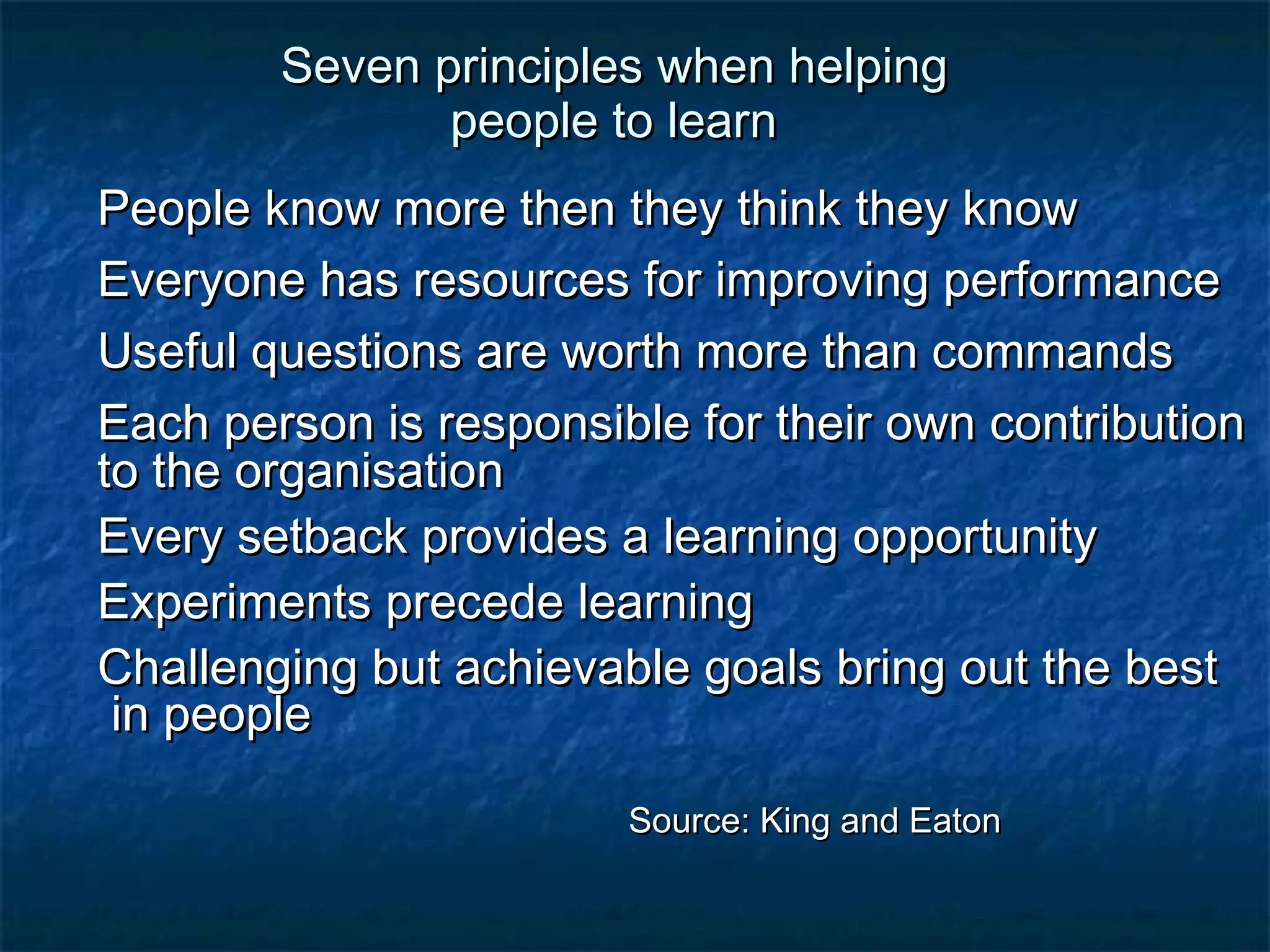 Seven principles when helping people to learn

People know more then they think they know

Everyone has resources for improving performance

Useful questions are worth more than commands

Each person is responsible for their own contribution to the organisation

Every setback provides a learning opportunity

Experiments precede learning

Challenging but achievable goals bring out the best in people

Source: King and Eaton